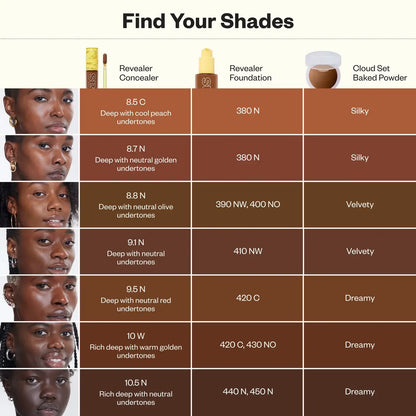 Find Your Shades

| Revealer Concealer | Revealer Foundation | Cloud Set Baked Powder |
|---|---|---|
| 8.5 C Deep with cool peach undertones | 380 N | Silky |
| 8.7 N Deep with neutral golden undertones | 380 N | Silky |
| 8.8 N Deep with neutral olive undertones | 390 NW, 400 NO | Velvety |
| 9.1 N Deep with neutral undertones | 410 NW | Velvety |
| 9.5 N Deep with neutral red undertones | 420 C | Dreamy |
| 10 W Rich deep with warm golden undertones | 420 C, 430 NO | Dreamy |
| 10.5 N Rich deep with neutral undertones | 440 N, 450 N | Dreamy |